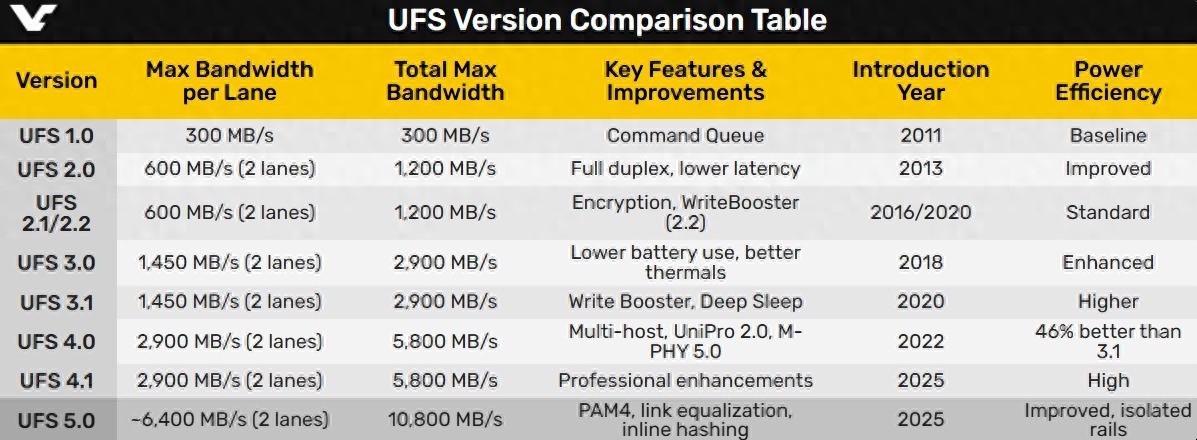 UFS Version Comparison Table

| Version | Max Bandwidth per Lane | Total Max Bandwidth | Key Features & Improvements | Introduction Year | Power Efficiency |
|---|---|---|---|---|---|
| UFS 1.0 | 300 MB/s | 300 MB/s | Command Queue | 2011 | Baseline |
| UFS 2.0 | 600 MB/s (2 lanes) | 1,200 MB/s | Full duplex, lower latency | 2013 | Improved |
| UFS 2.1/2.2 | 600 MB/s (2 lanes) | 1,200 MB/s | Encryption, WriteBooster (2.2) | 2016/2020 | Standard |
| UFS 3.0 | 1,450 MB/s (2 lanes) | 2,900 MB/s | Lower battery use, better thermals | 2018 | Enhanced |
| UFS 3.1 | 1,450 MB/s (2 lanes) | 2,900 MB/s | Write Booster, Deep Sleep | 2020 | Higher |
| UFS 4.0 | 2,900 MB/s (2 lanes) | 5,800 MB/s | Multi-host, UniPro 2.0, M-PHY 5.0 | 2022 | 46% better than 3.1 |
| UFS 4.1 | 2,900 MB/s (2 lanes) | 5,800 MB/s | Professional enhancements | 2025 | High |
| UFS 5.0 | ~6,400 MB/s (2 lanes) | 10,800 MB/s | PAM4, link equalization, inline hashing | 2025 | Improved, isolated rails |